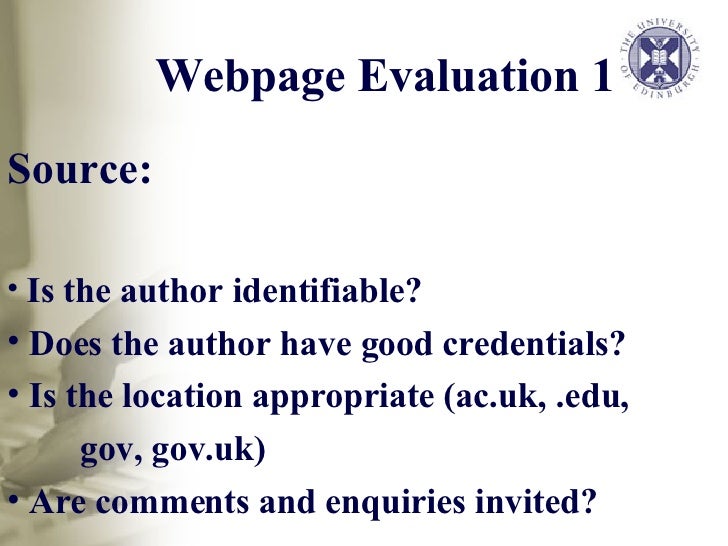 Webpage Evaluation 1

THE UNIVERSITY OF EDINBURGH

Source:

• Is the author identifiable?

• Does the author have good credentials?

• Is the location appropriate (ac.uk, .edu, gov, gov.uk)

• Are comments and enquiries invited?